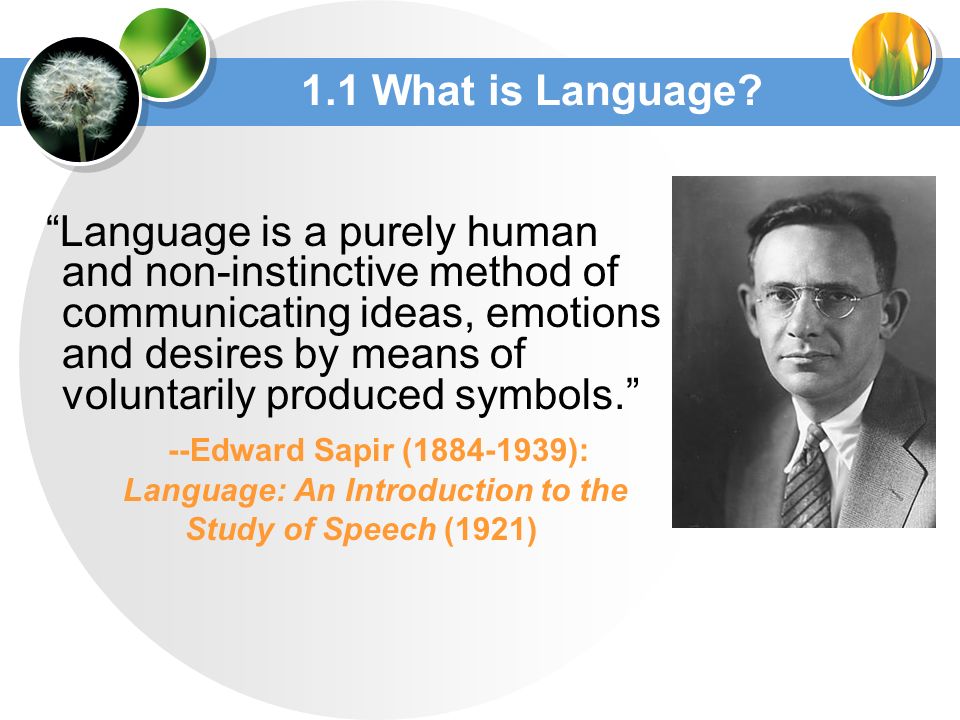 1.1 What is Language?

“Language is a purely human and non-instinctive method of communicating ideas, emotions and desires by means of voluntarily produced symbols.”

--Edward Sapir (1884-1939): Language: An Introduction to the Study of Speech (1921)